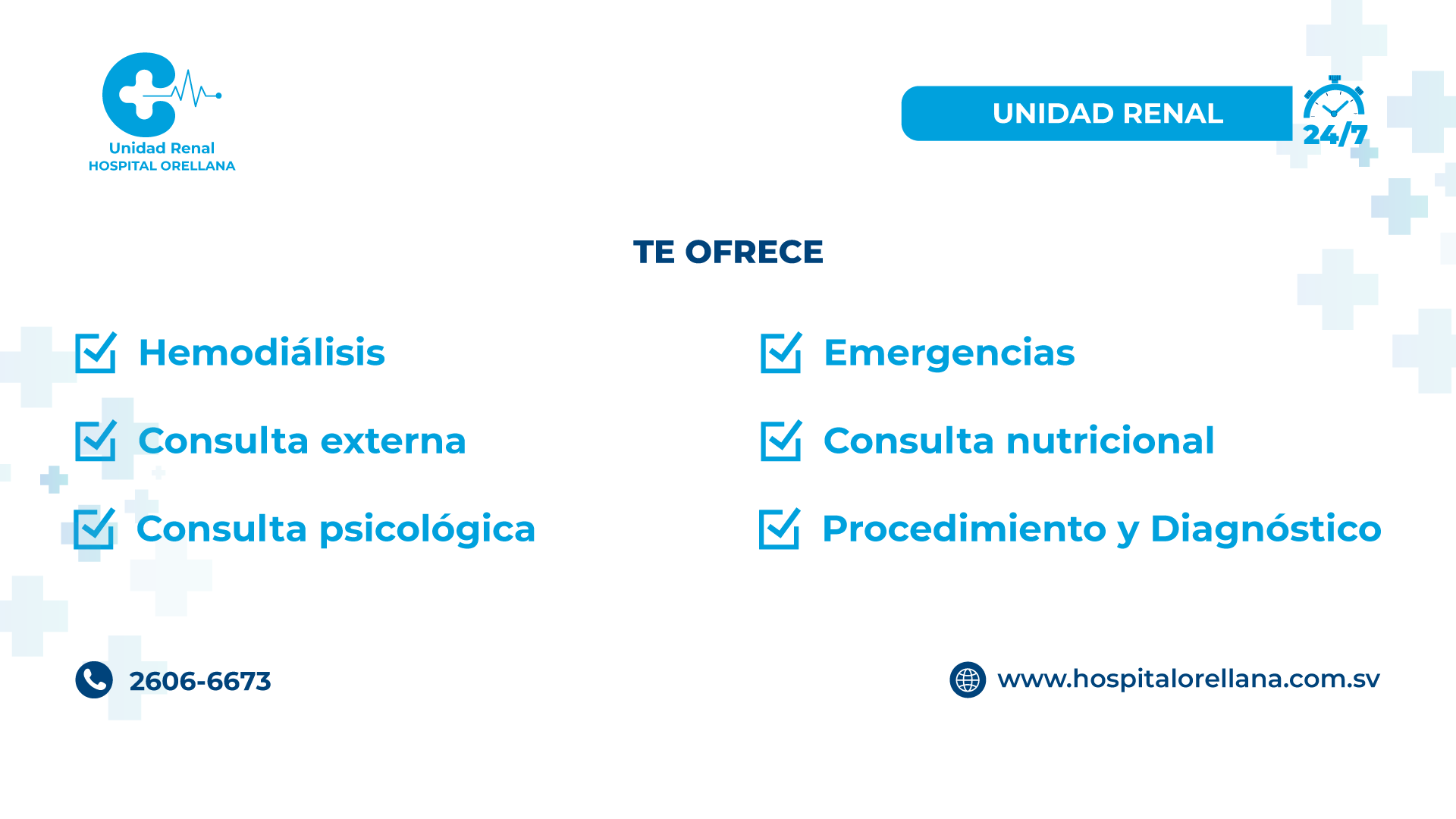 Unidad Renal
HOSPITAL ORELLANA

UNIDAD RENAL 24/7

TE OFRECE

Hemodiálisis
Consulta externa
Consulta psicológica

Emergencias
Consulta nutricional
Procedimiento y Diagnóstico

2606-6673

www.hospitalorellana.com.sv